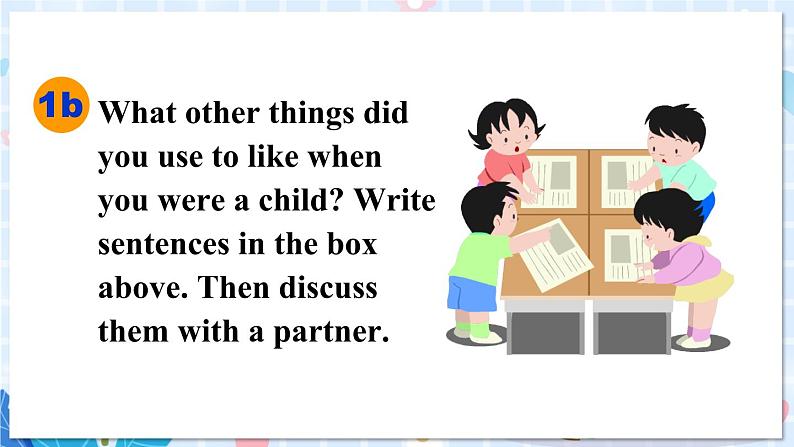 1b What other things did you use to like when you were a child? Write sentences in the box above. Then discuss them with a partner.